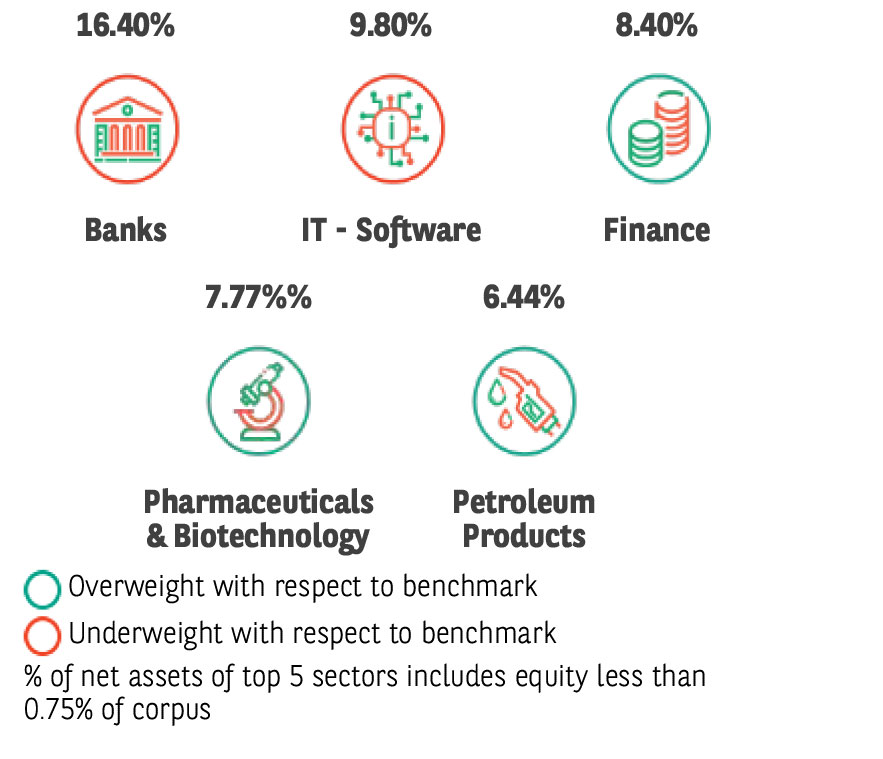 16.40%

Banks

9.80%

IT - Software

8.40%

Finance

7.77%%

Pharmaceuticals & Biotechnology

6.44%

Petroleum Products

Overweight with respect to benchmark

Underweight with respect to benchmark

% of net assets of top 5 sectors includes equity less than 0.75% of corpus